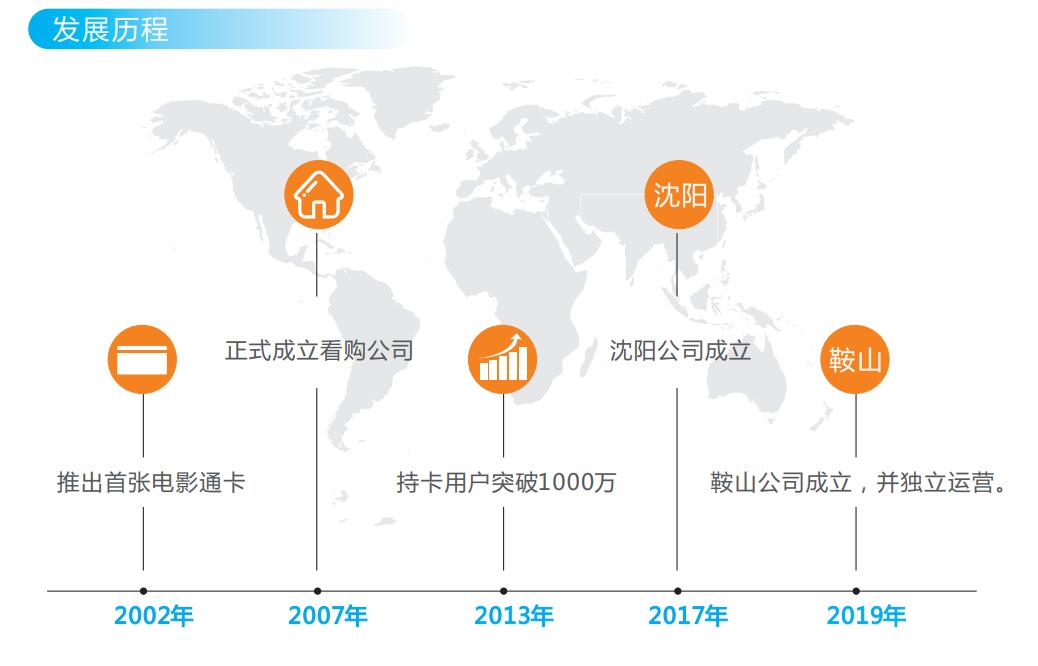 发展历程

沈阳

正式成立看购公司

沈阳公司成立

鞍山

推出首张电影通卡

持卡用户突破1000万

鞍山公司成立，并独立运营。

2002年

2007年

2013年

2017年

2019年